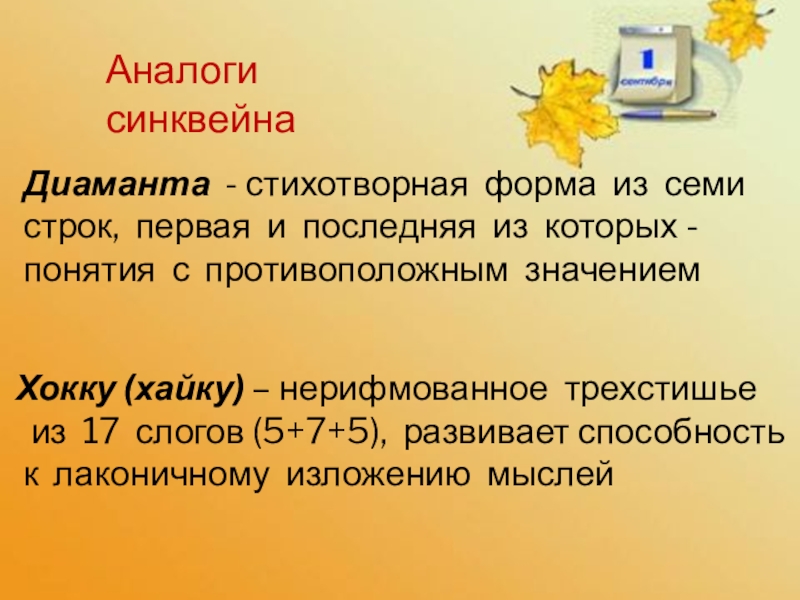 Аналоги синквейна

1
сентября

Диаманта - стихотворная форма из семи строк, первая и последняя из которых - понятия с противоположным значением

Хокку (хайку) – нерифмованное трехстишье из 17 слогов (5+7+5), развивает способность к лаконичному изложению мыслей